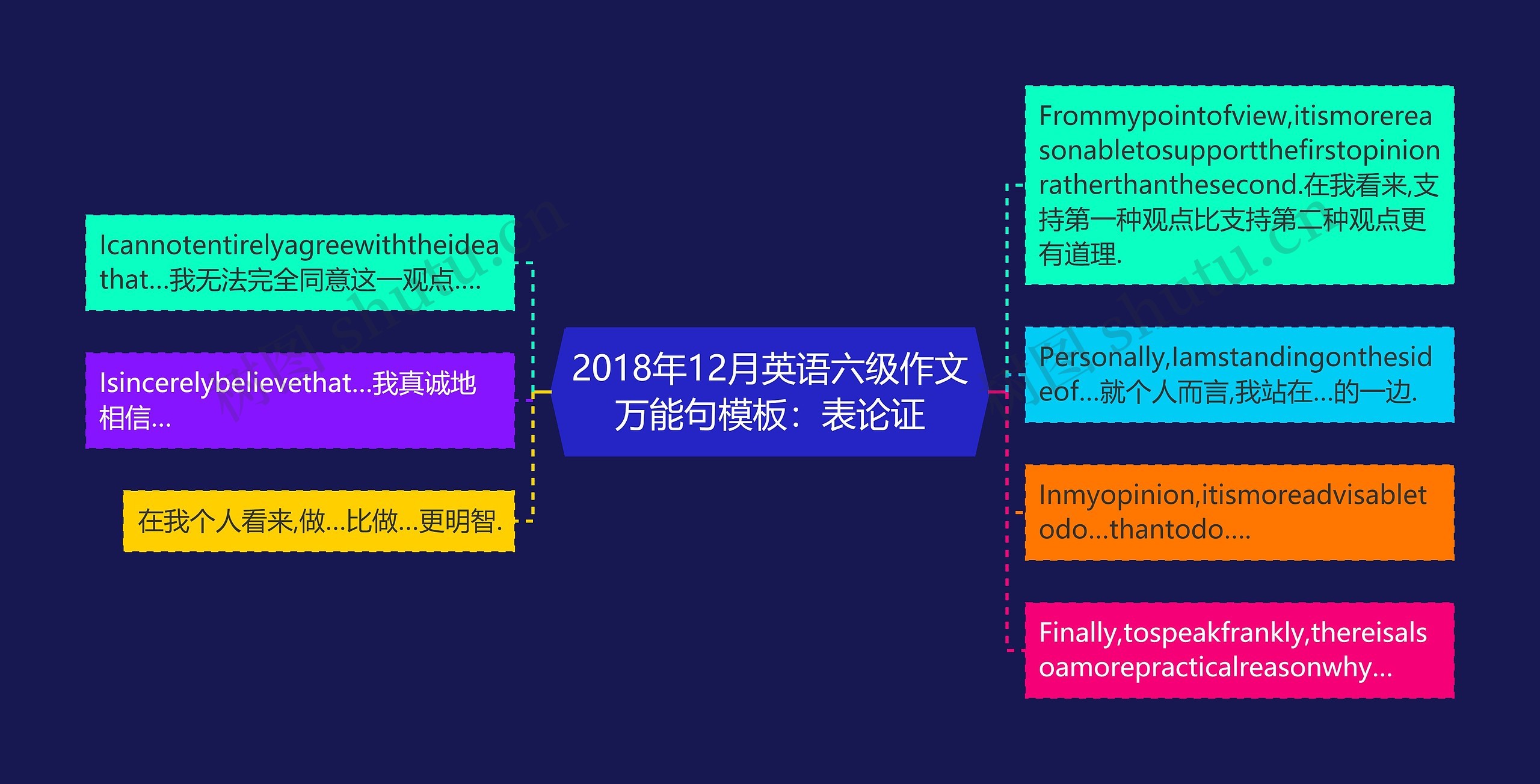 2018年12月英语六级作文万能句模板：表论证

Icannotentirelyagreewiththeideathat...我无法完全同意这一观点....

Isincerelybelievethat...我真诚地相信...

在我个人看来,做...比做...更明智.

Frommypointofview,itismorereasonabletosupportthefirstopinionratherthanthesecond.在我看来,支持第一种观点比支持第二种观点更有道理.

Personally,Iamstandingonthesideof...就个人而言,我站在...的一边.

Inmyopinion,itismoreadvisabletodo...thantodo....

Finally,tospeakfrankly,thereisalsoamorepracticalreasonwhy...

树图 shutu.cn

树图 shutu.cn